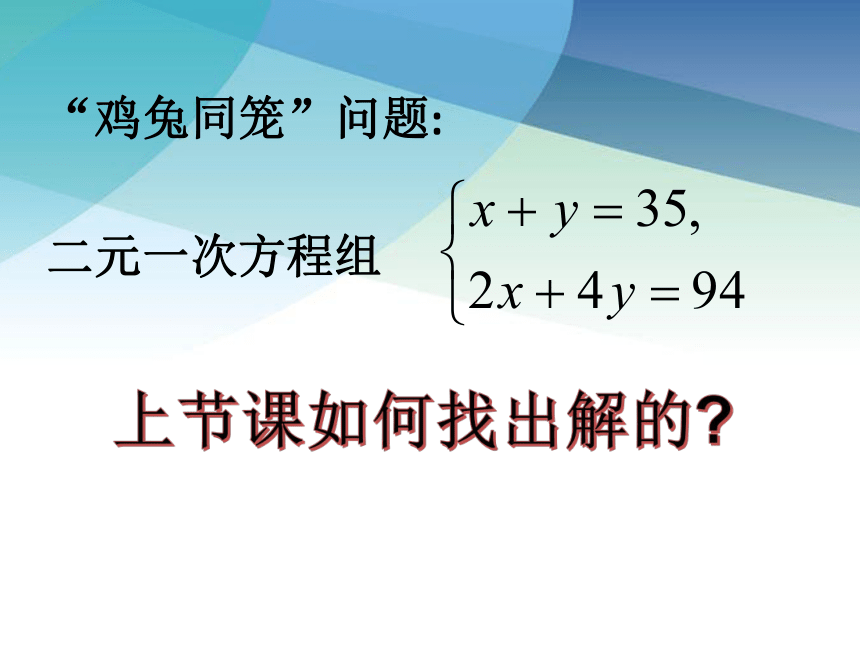 “鸡兔同笼”问题:

二元一次方程组 $\begin{cases} x+y=35, \\ 2x+4y=94 \end{cases}$

上节课如何找出解的?